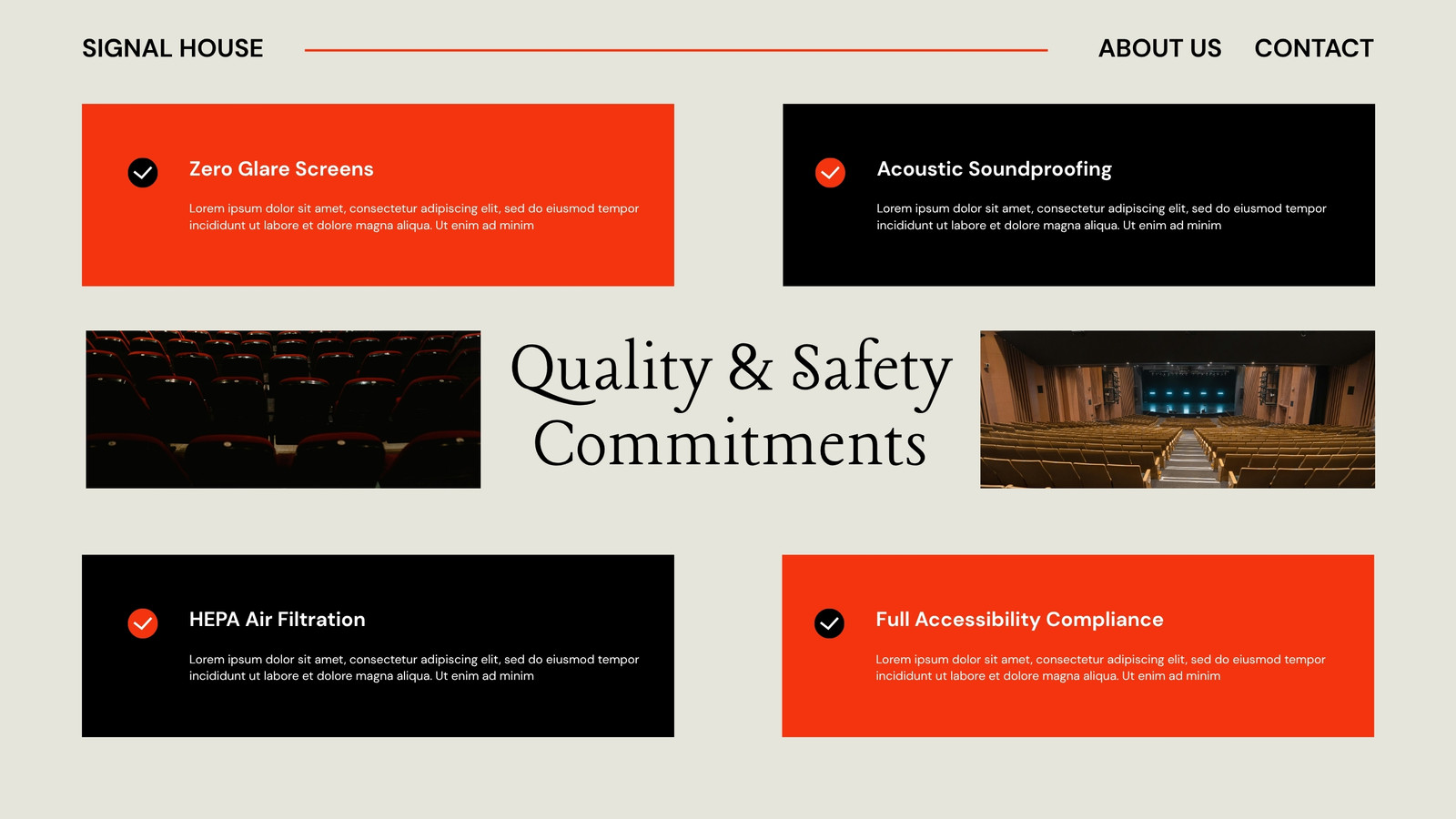 SIGNAL HOUSE

ABOUT US

CONTACT

Zero Glare Screens

Lorem ipsum dolor sit amet, consectetur adipiscing elit, sed do eiusmod tempor incididunt ut labore et dolore magna aliqua. Ut enim ad minim

Acoustic Soundproofing

Lorem ipsum dolor sit amet, consectetur adipiscing elit, sed do eiusmod tempor incididunt ut labore et dolore magna aliqua. Ut enim ad minim

Quality & Safety Commitments

HEPA Air Filtration

Lorem ipsum dolor sit amet, consectetur adipiscing elit, sed do eiusmod tempor incididunt ut labore et dolore magna aliqua. Ut enim ad minim

Full Accessibility Compliance

Lorem ipsum dolor sit amet, consectetur adipiscing elit, sed do eiusmod tempor incididunt ut labore et dolore magna aliqua. Ut enim ad minim